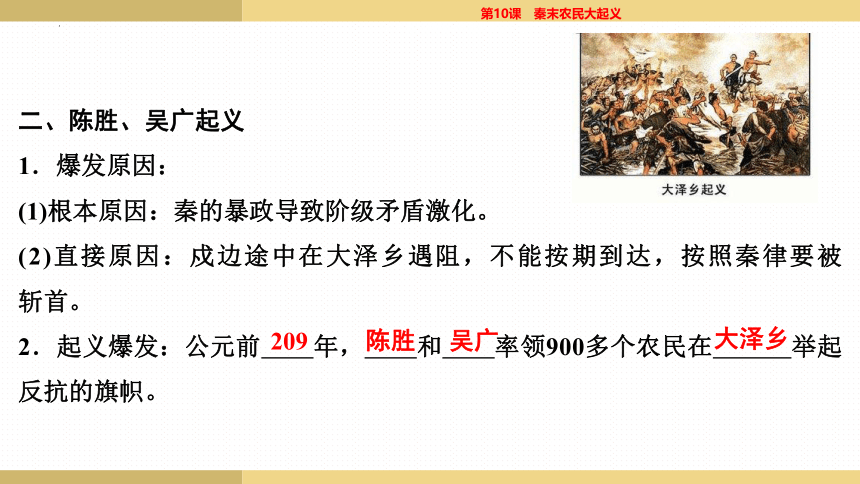 第10课　秦末农民大起义

大泽乡起义

二、陈胜、吴广起义

1．爆发原因：

(1)根本原因：秦的暴政导致阶级矛盾激化。

(2)直接原因：戍边途中在大泽乡遇阻，不能按期到达，按照秦律要被斩首。

2．起义爆发：公元前209年，陈胜和吴广率领900多个农民在大泽乡举起反抗的旗帜。